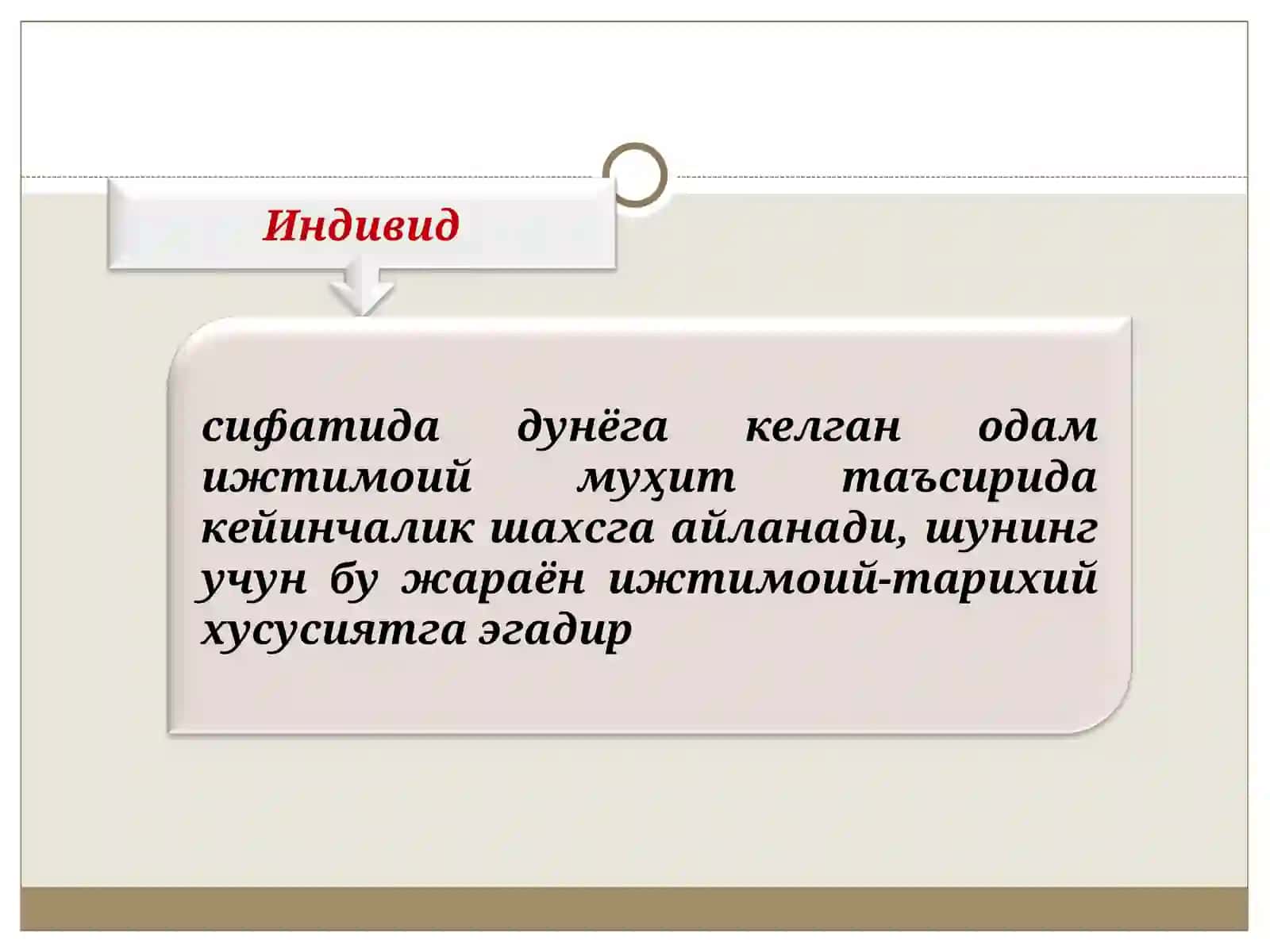 Индивид

сифатида дунёга келган одам ижтимоий муҳит таъсирида кейинчалик шахсга айланади, шунинг учун бу жараён ижтимоий-тарихий хусусиятга эгадир